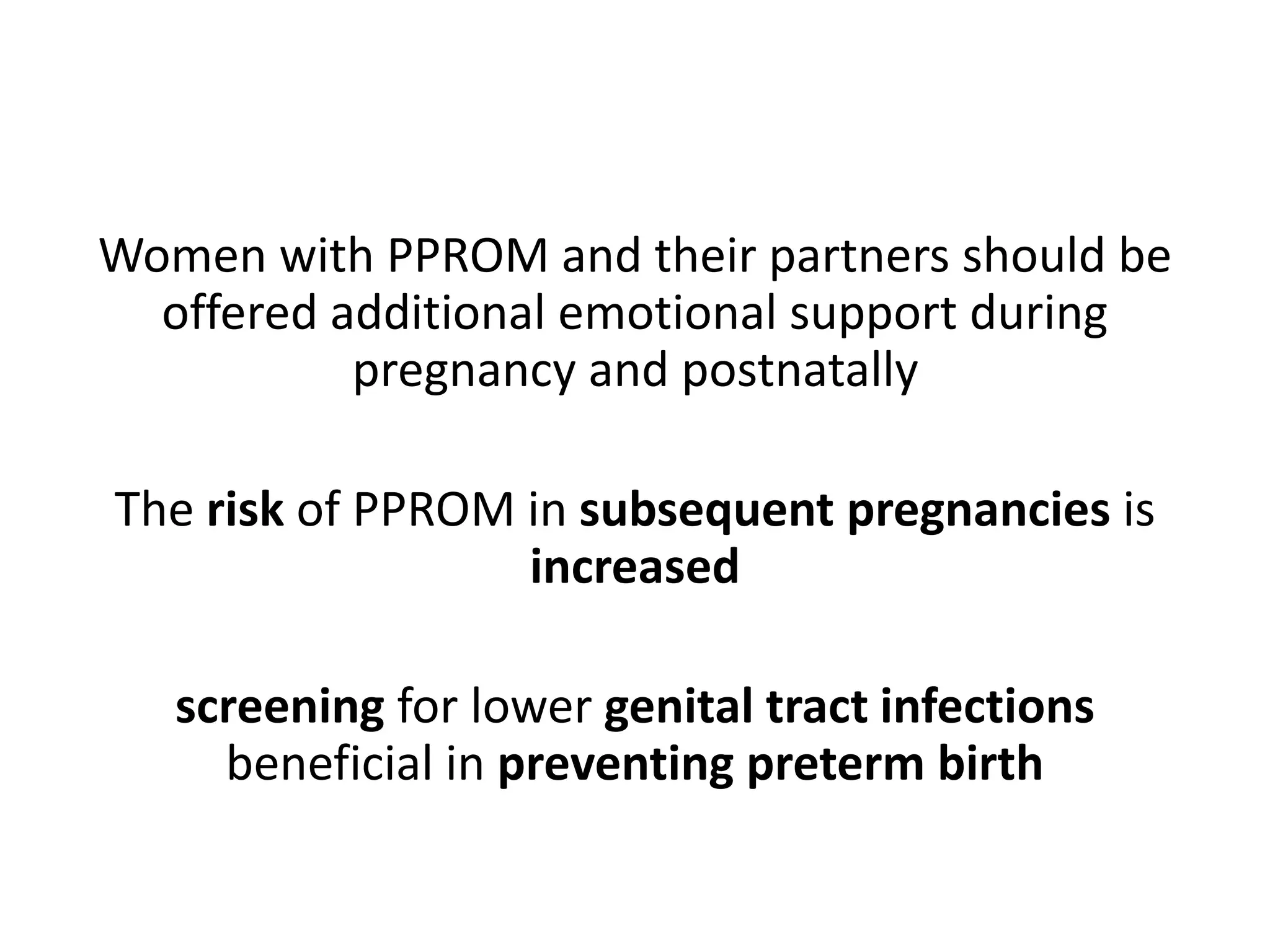 Women with PPROM and their partners should be offered additional emotional support during pregnancy and postnatally

The risk of PPROM in subsequent pregnancies is increased

screening for lower genital tract infections beneficial in preventing preterm birth